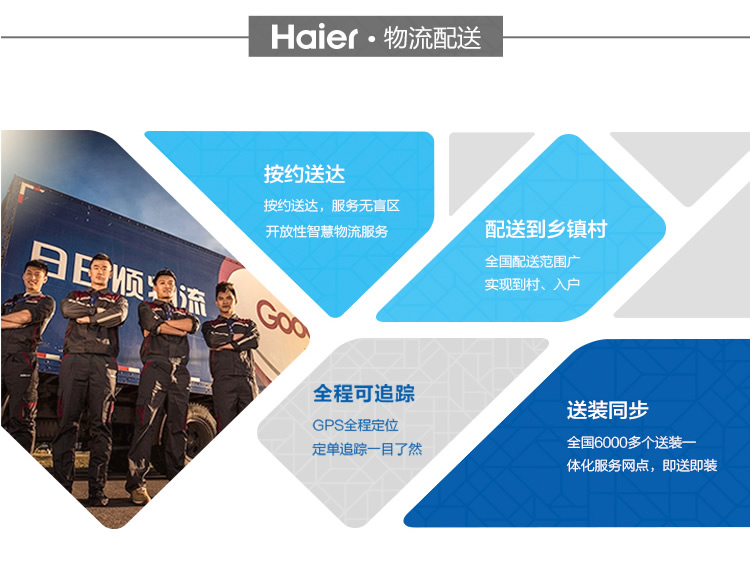 Haier · 物流配送

日日顺物流

Goo

按约送达

按约送达，服务无盲区

开放性智慧物流服务

配送到乡镇村

全国配送范围广

实现到村、入户

全程可追踪

GPS全程定位

定单追踪一目了然

送装同步

全国6000多个送装一体化服务网点，即送即装